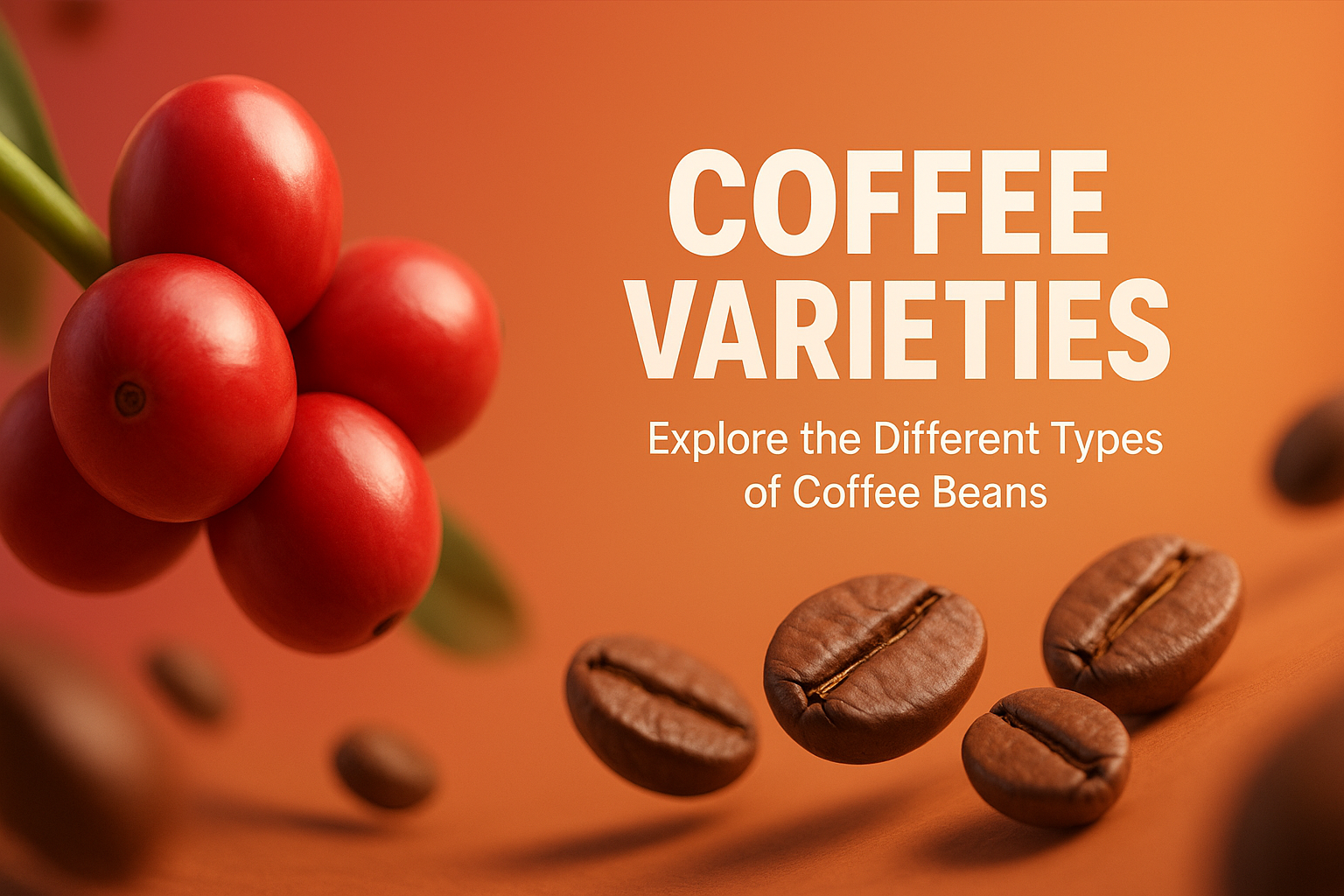 COFFEE VARIETIES

Explore the Different Types of Coffee Beans